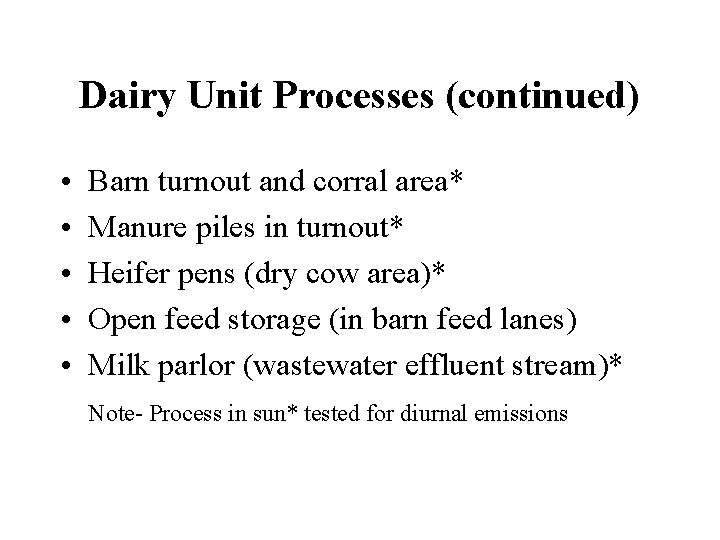 Dairy Unit Processes (continued)

• Barn turnout and corral area*
• Manure piles in turnout*
• Heifer pens (dry cow area)*
• Open feed storage (in barn feed lanes)
• Milk parlor (wastewater effluent stream)*

Note- Process in sun* tested for diurnal emissions